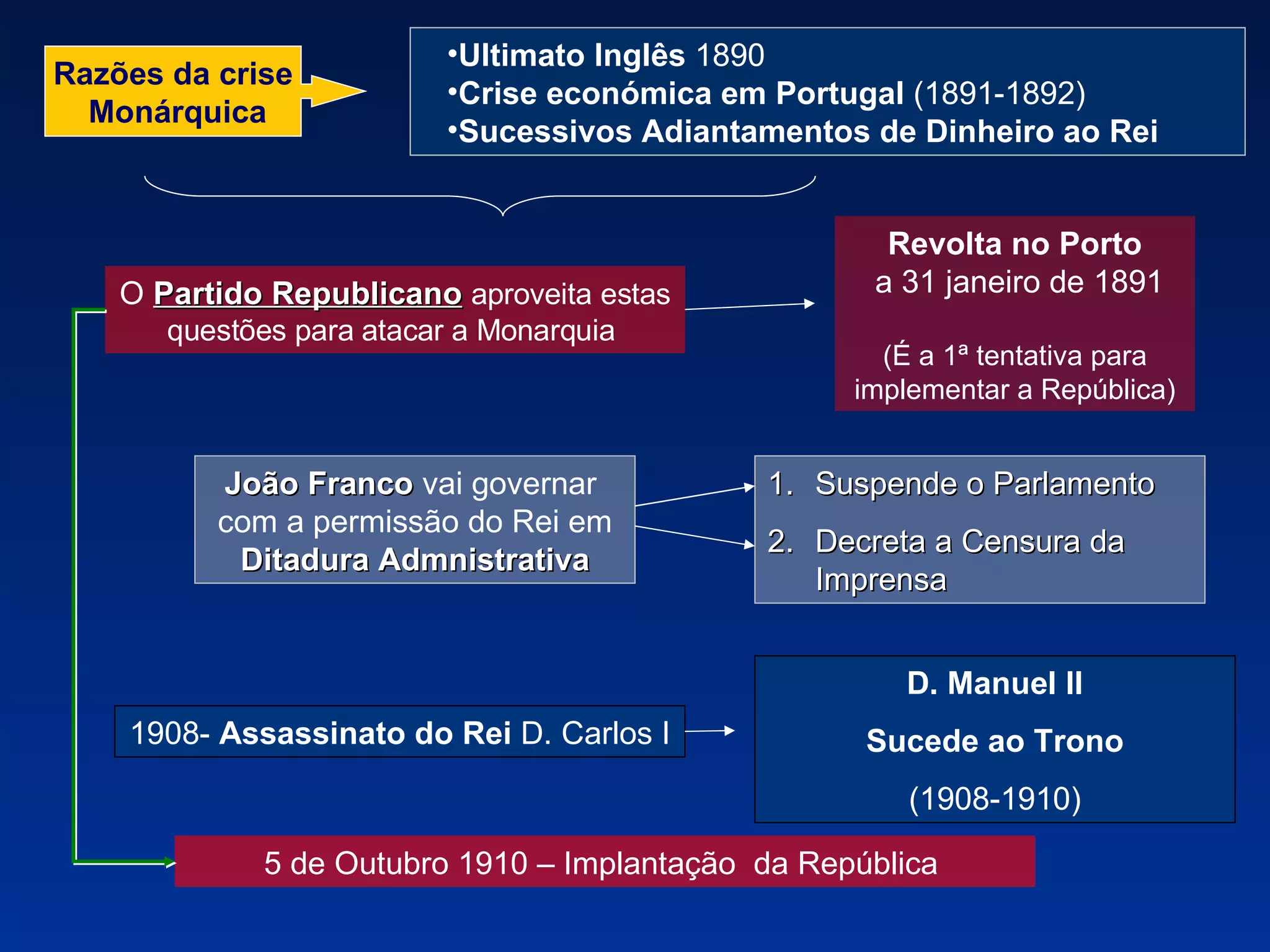 Razões da crise Monárquica

•Ultimato Inglês 1890
•Crise económica em Portugal (1891-1892)
•Sucessivos Adiantamentos de Dinheiro ao Rei

O Partido Republicano aproveita estas questões para atacar a Monarquia

Revolta no Porto
a 31 janeiro de 1891

(É a 1ª tentativa para implementar a República)

João Franco vai governar com a permissão do Rei em Ditadura Admnistrativa

1. Suspende o Parlamento
2. Decreta a Censura da Imprensa

1908- Assassinato do Rei D. Carlos I

D. Manuel II
Sucede ao Trono
(1908-1910)

5 de Outubro 1910 – Implantação da República